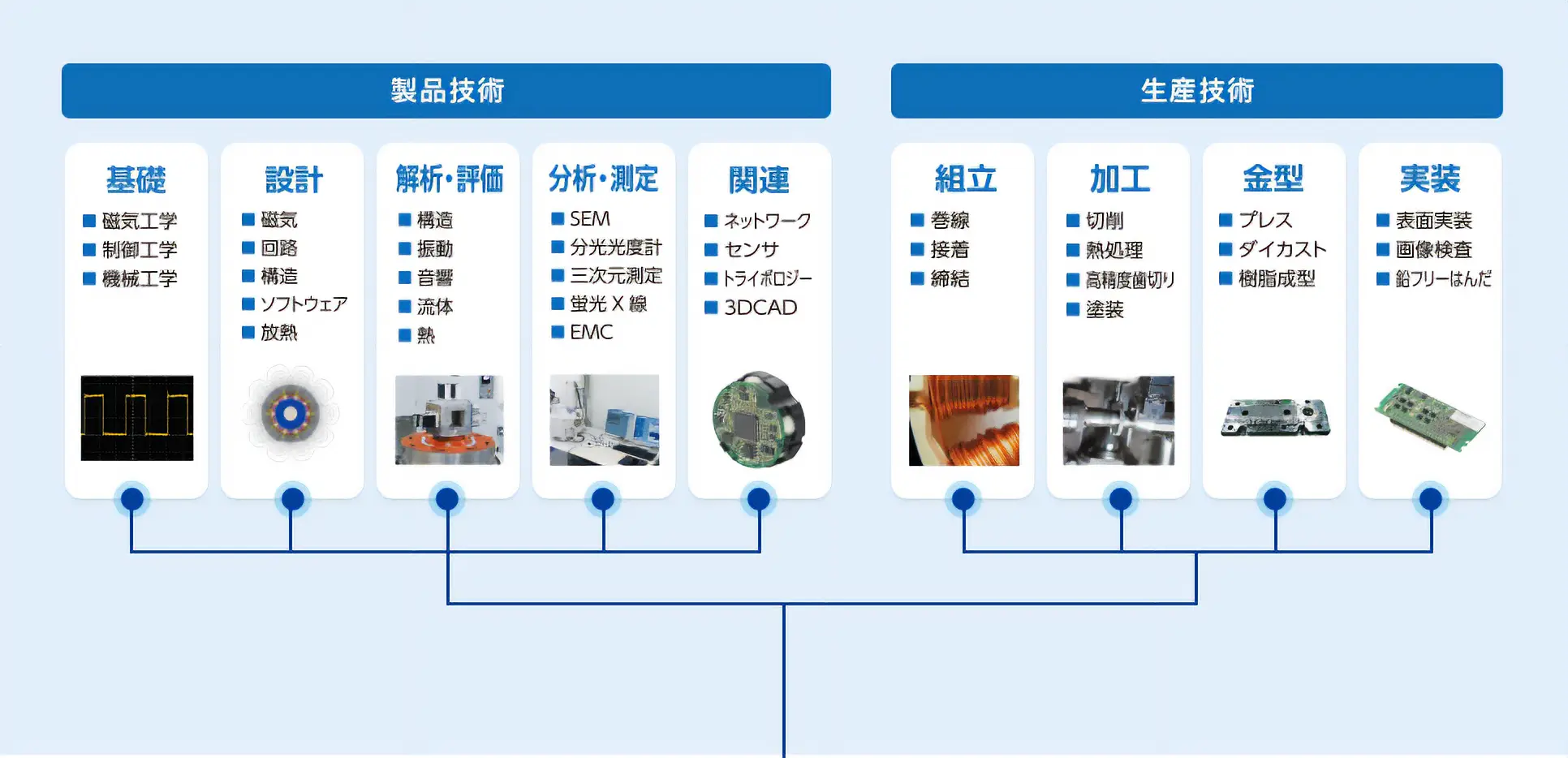 製品技術

基礎
■ 磁気工学
■ 制御工学
■ 機械工学

設計
■ 磁気
■ 回路
■ 構造
■ ソフトウェア
■ 放熱

解析・評価
■ 構造
■ 振動
■ 音響
■ 流体
■ 熱

分析・測定
■ SEM
■ 分光光度計
■ 三次元測定
■ 蛍光 X 線
■ EMC

関連
■ ネットワーク
■ センサ
■ トライボロジー
■ 3DCAD

生産技術

組立
■ 巻線
■ 接着
■ 締結

加工
■ 切削
■ 熱処理
■ 高精度歯切り
■ 塗装

金型
■ プレス
■ ダイカスト
■ 樹脂成型

実装
■ 表面実装
■ 画像検査
■ 鉛フリーはんだ